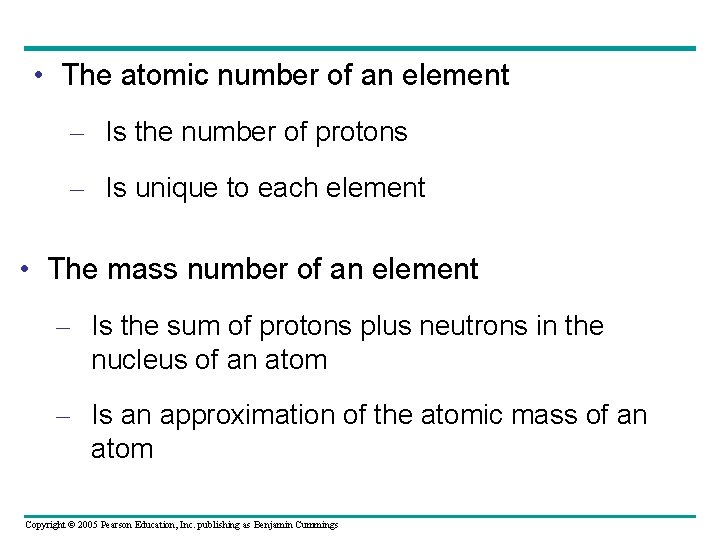 • The atomic number of an element

– Is the number of protons

– Is unique to each element

• The mass number of an element

– Is the sum of protons plus neutrons in the nucleus of an atom

– Is an approximation of the atomic mass of an atom

Copyright © 2005 Pearson Education, Inc. publishing as Benjamin Cummings